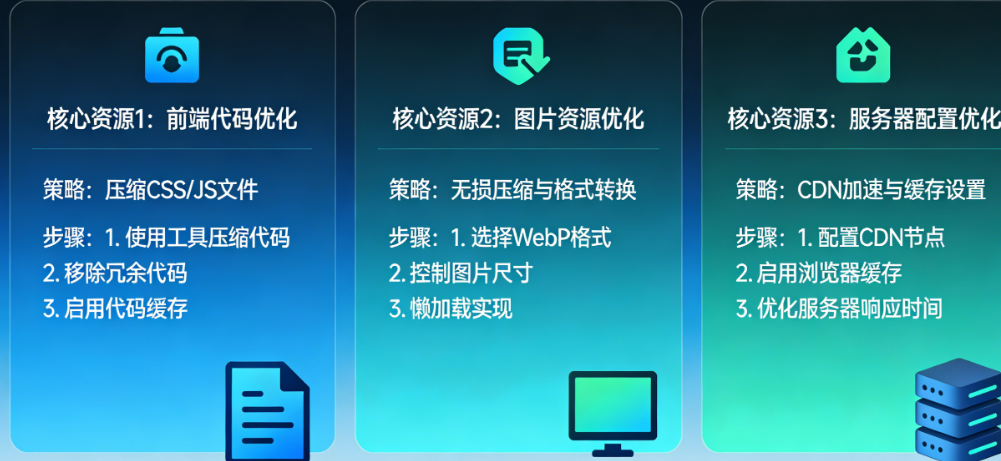 核心资源1：前端代码优化

策略：压缩CSS/JS文件

步骤：1. 使用工具压缩代码
2. 移除冗余代码
3. 启用代码缓存

核心资源2：图片资源优化

策略：无损压缩与格式转换

步骤：1. 选择WebP格式
2. 控制图片尺寸
3. 懒加载实现

核心资源3：服务器配置优化

策略：CDN加速与缓存设置

步骤：1. 配置CDN节点
2. 启用浏览器缓存
3. 优化服务器响应时间